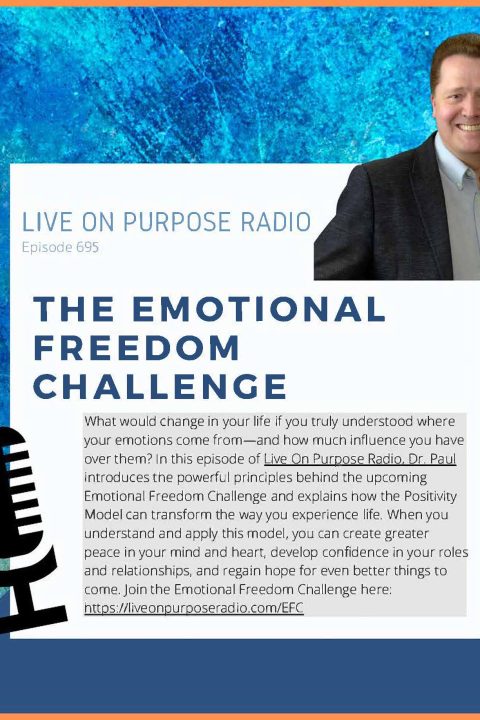 LIVE ON PURPOSE RADIO
Episode 695

THE EMOTIONAL FREEDOM CHALLENGE

What would change in your life if you truly understood where your emotions come from—and how much influence you have over them? In this episode of Live On Purpose Radio, Dr. Paul introduces the powerful principles behind the upcoming Emotional Freedom Challenge and explains how the Positivity Model can transform the way you experience life. When you understand and apply this model, you can create greater peace in your mind and heart, develop confidence in your roles and relationships, and regain hope for even better things to come. Join the Emotional Freedom Challenge here: https://liveonpurposeradio.com/EFC